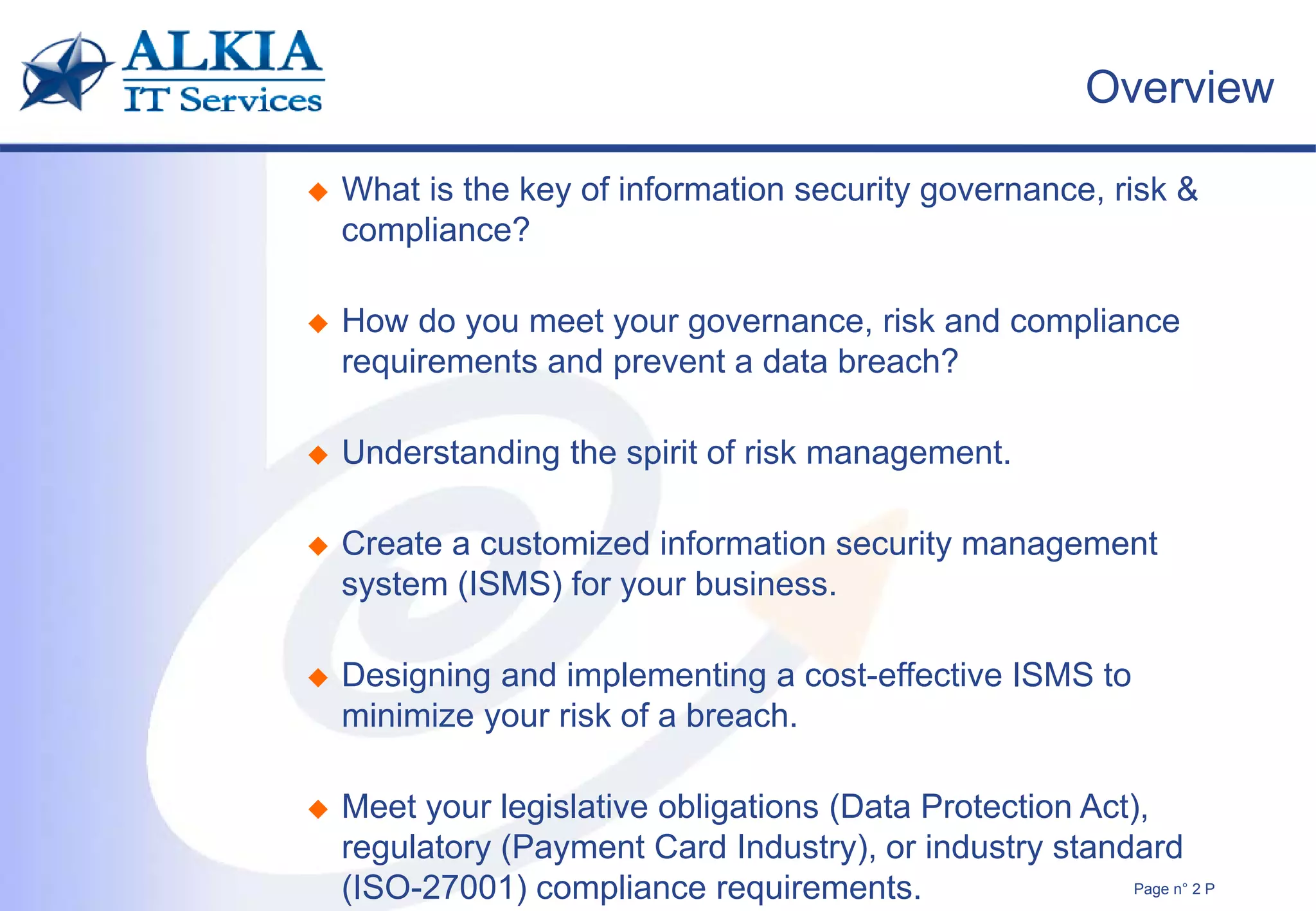 ALKIA
IT Services

Overview

◆ What is the key of information security governance, risk & compliance?

◆ How do you meet your governance, risk and compliance requirements and prevent a data breach?

◆ Understanding the spirit of risk management.

◆ Create a customized information security management system (ISMS) for your business.

◆ Designing and implementing a cost-effective ISMS to minimize your risk of a breach.

◆ Meet your legislative obligations (Data Protection Act), regulatory (Payment Card Industry), or industry standard (ISO-27001) compliance requirements.

Page n° 2 P